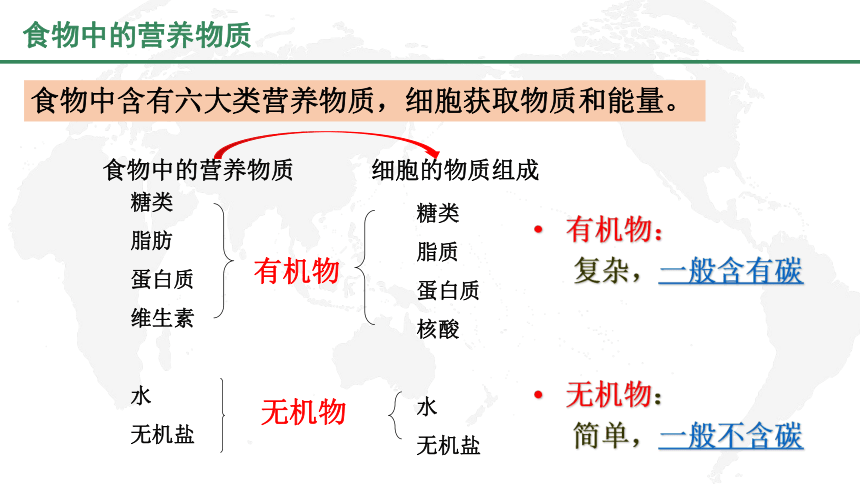 食物中的营养物质

食物中含有六大类营养物质，细胞获取物质和能量。

食物中的营养物质

糖类
脂肪
蛋白质
维生素

有机物

水
无机盐

无机物

细胞的物质组成

糖类
脂质
蛋白质
核酸

水
无机盐

• 有机物：
复杂，一般含有碳

• 无机物：
简单，一般不含碳